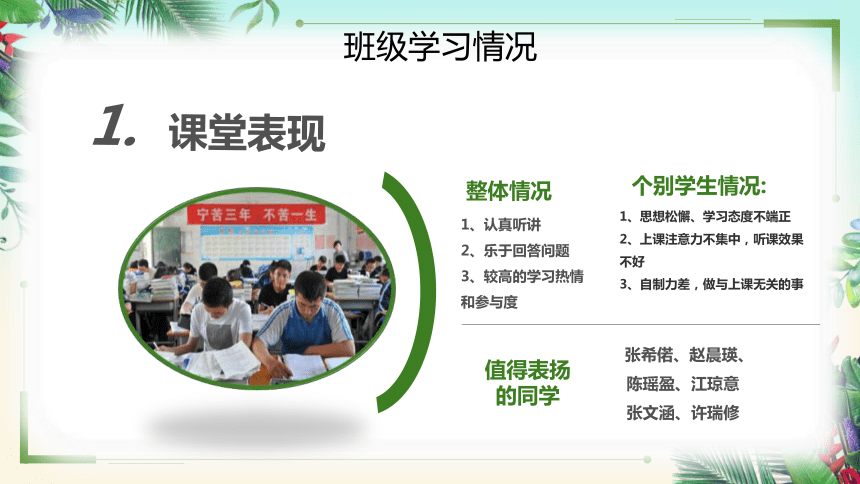 班级学习情况

1. 课堂表现

宁苦三年 不苦一生

整体情况

1、认真听讲

2、乐于回答问题

3、较高的学习热情和参与度

个别学生情况:

1、思想松懈、学习态度不端正

2、上课注意力不集中，听课效果不好

3、自制力差，做与上课无关的事

值得表扬的同学

张希偌、赵晨瑛、

陈瑶盈、江琼意

张文涵、许瑞修